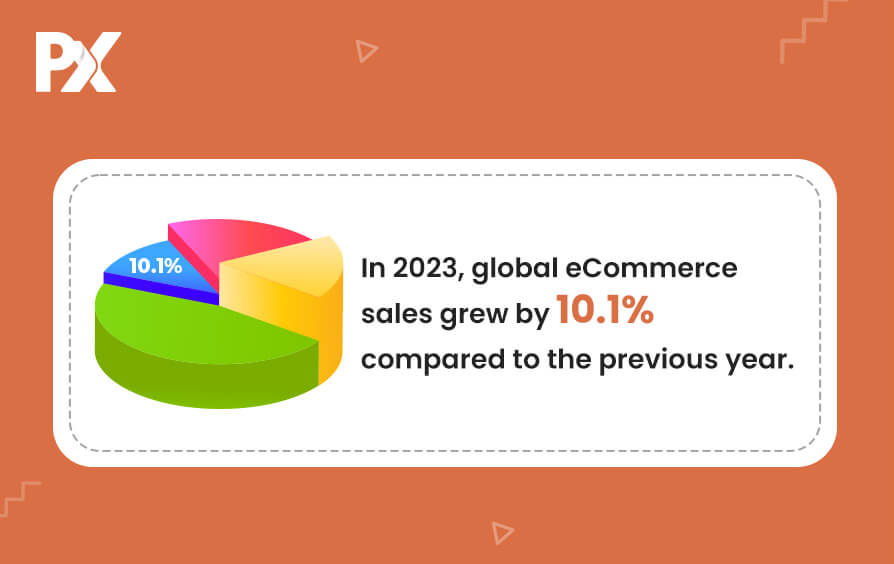 PX

10.1%

In 2023, global eCommerce sales grew by 10.1% compared to the previous year.